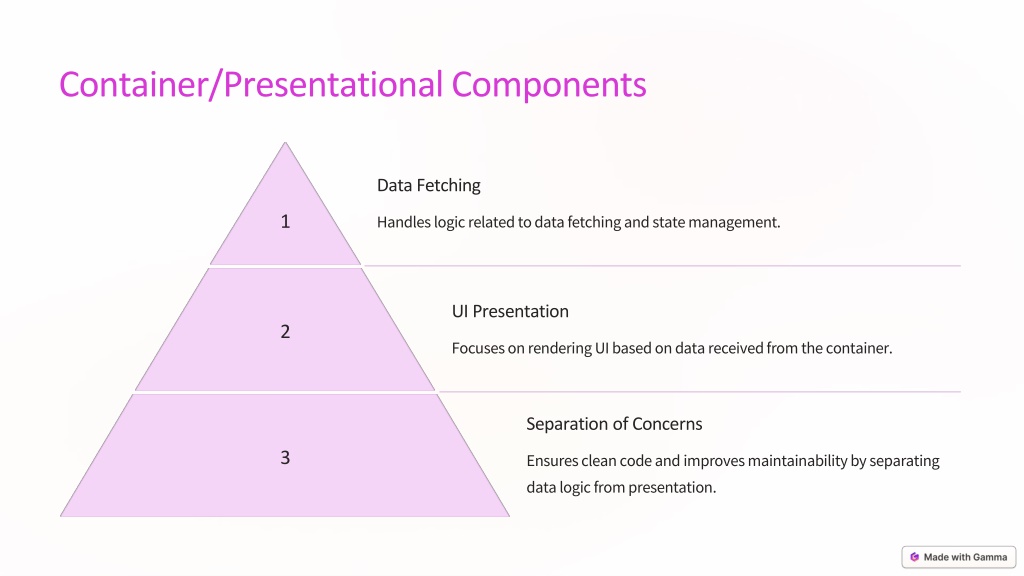 Container/Presentational Components

1

Data Fetching

Handles logic related to data fetching and state management.

2

UI Presentation

Focuses on rendering UI based on data received from the container.

3

Separation of Concerns

Ensures clean code and improves maintainability by separating data logic from presentation.

Made with Gamma